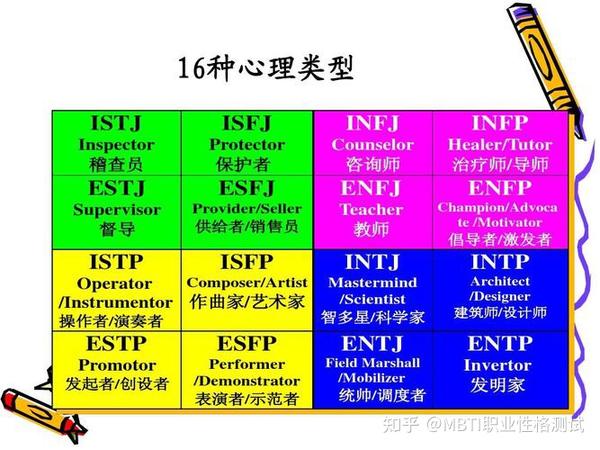 16种心理类型

| ISTJ Inspector 稽查员 | ISFJ Protector 保护者 | INFJ Counselor 咨询师 | INFP Healer/Tutor 治疗师/导师 |
|---|---|---|---|
| ESTJ Supervisor 督导 | ESFJ Provider/Seller 供给者/销售员 | ENFJ Teacher 教师 | ENFP Champion/Advocate /Motivator 倡导者/激发者 |
| ISTP Operator /Instrumentor 操作者/演奏者 | ISFP Composer/Artist 作曲家/艺术家 | INTJ Mastermind /Scientist 智多星/科学家 | INTP Architect /Designer 建筑师/设计师 |
| ESTP Promotor 发起者/创设者 | ESFP Performer /Demonstrator 表演者/示范者 | ENTJ Field Marshall /Mobilizer 统帅/调度者 | ENTP Invertor 发明家 |

知乎 @MBTI职业性格测试